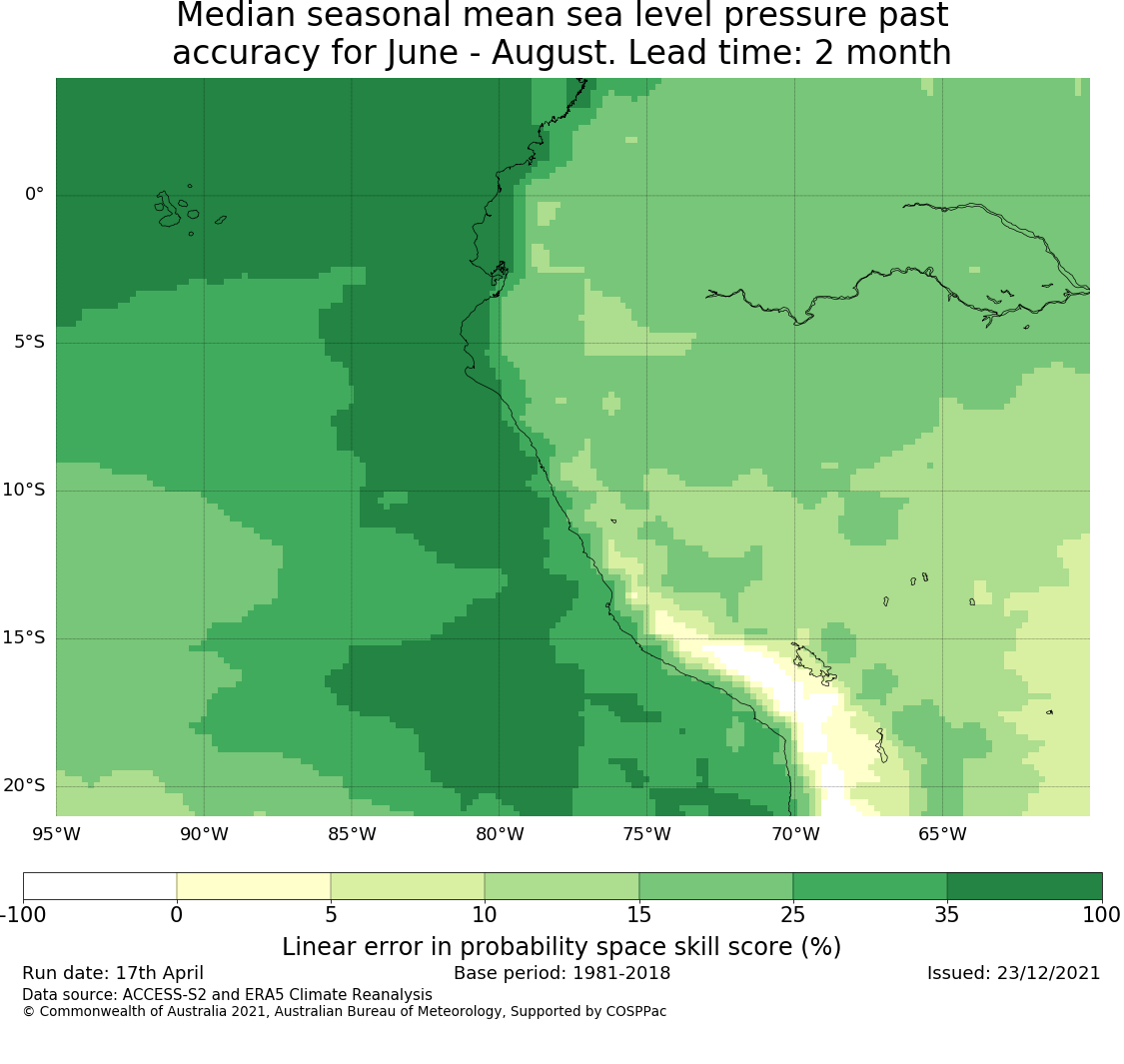 Median seasonal mean sea level pressure past accuracy for June - August. Lead time: 2 month

0°
5°S
10°S
15°S
20°S

95°W 90°W 85°W 80°W 75°W 70°W 65°W

-100 0 5 10 15 25 35 100

Linear error in probability space skill score (%)

Run date: 17th April

Base period: 1981-2018

Issued: 23/12/2021

Data source: ACCESS-S2 and ERA5 Climate Reanalysis

© Commonwealth of Australia 2021, Australian Bureau of Meteorology, Supported by COSPPac